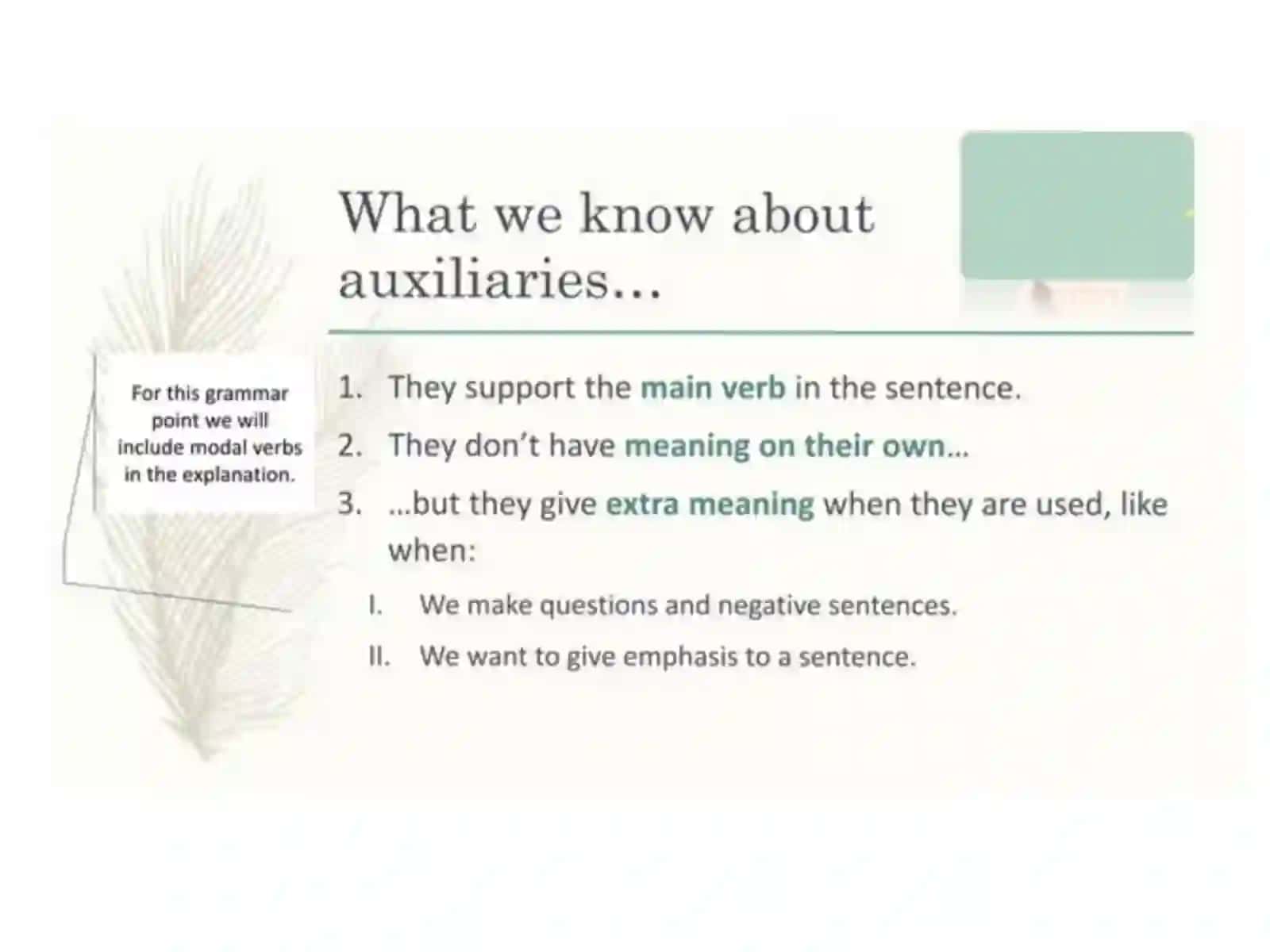 What we know about auxiliaries…

For this grammar point we will include modal verbs in the explanation.

1. They support the main verb in the sentence.
2. They don't have meaning on their own…
3. …but they give extra meaning when they are used, like when:
I. We make questions and negative sentences.
II. We want to give emphasis to a sentence.